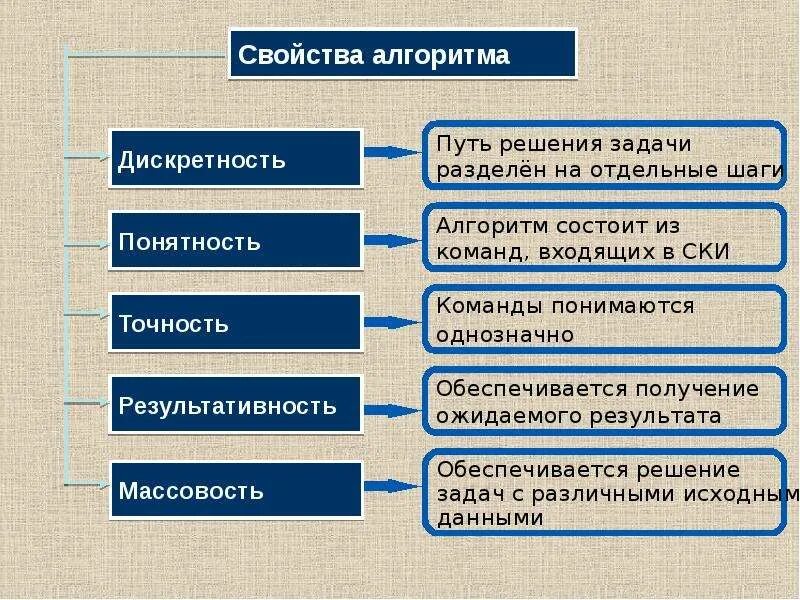 Свойства алгоритма

Дискретность

Путь решения задачи разделён на отдельные шаги

Понятность

Алгоритм состоит из команд, входящих в СКИ

Точность

Команды понимаются однозначно

Результативность

Обеспечивается получение ожидаемого результата

Массовость

Обеспечивается решение задач с различными исходным данными